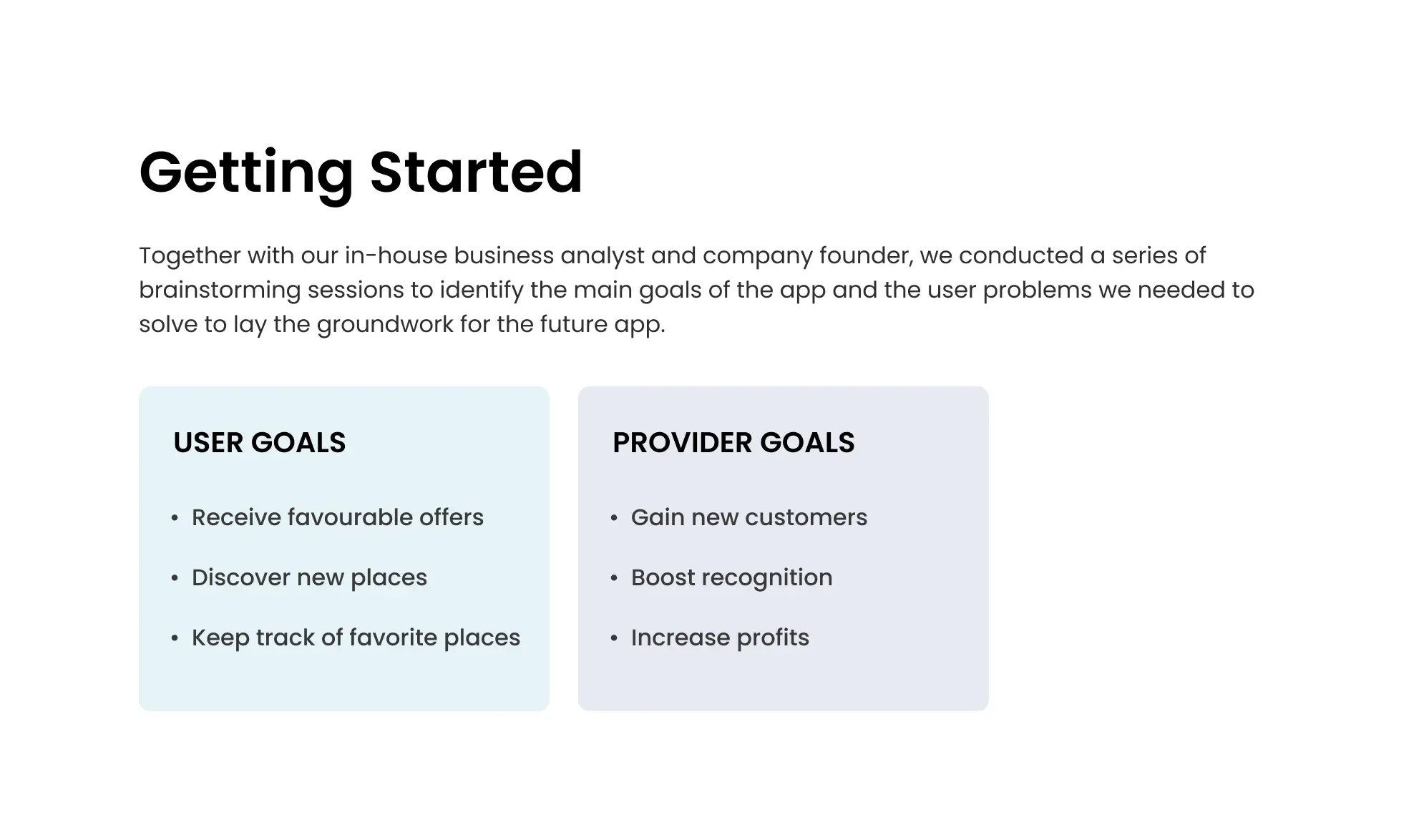 Getting Started

Together with our in-house business analyst and company founder, we conducted a series of brainstorming sessions to identify the main goals of the app and the user problems we needed to solve to lay the groundwork for the future app.

USER GOALS

• Receive favourable offers
• Discover new places
• Keep track of favorite places

PROVIDER GOALS

• Gain new customers
• Boost recognition
• Increase profits